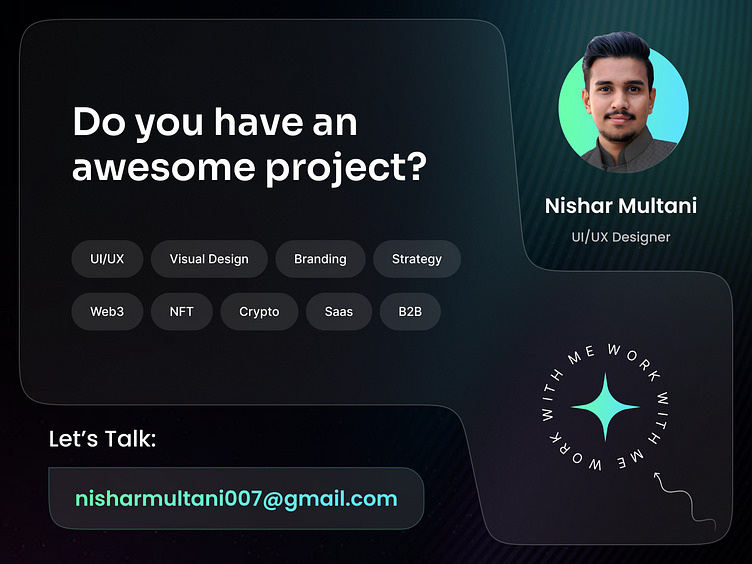 Do you have an awesome project?

UI/UX
Visual Design
Branding
Strategy
Web3
NFT
Crypto
Saas
B2B

Nishar Multani
UI/UX Designer

WORK WITH ME WORK WITH ME

Let's Talk:

nisharmultani007@gmail.com